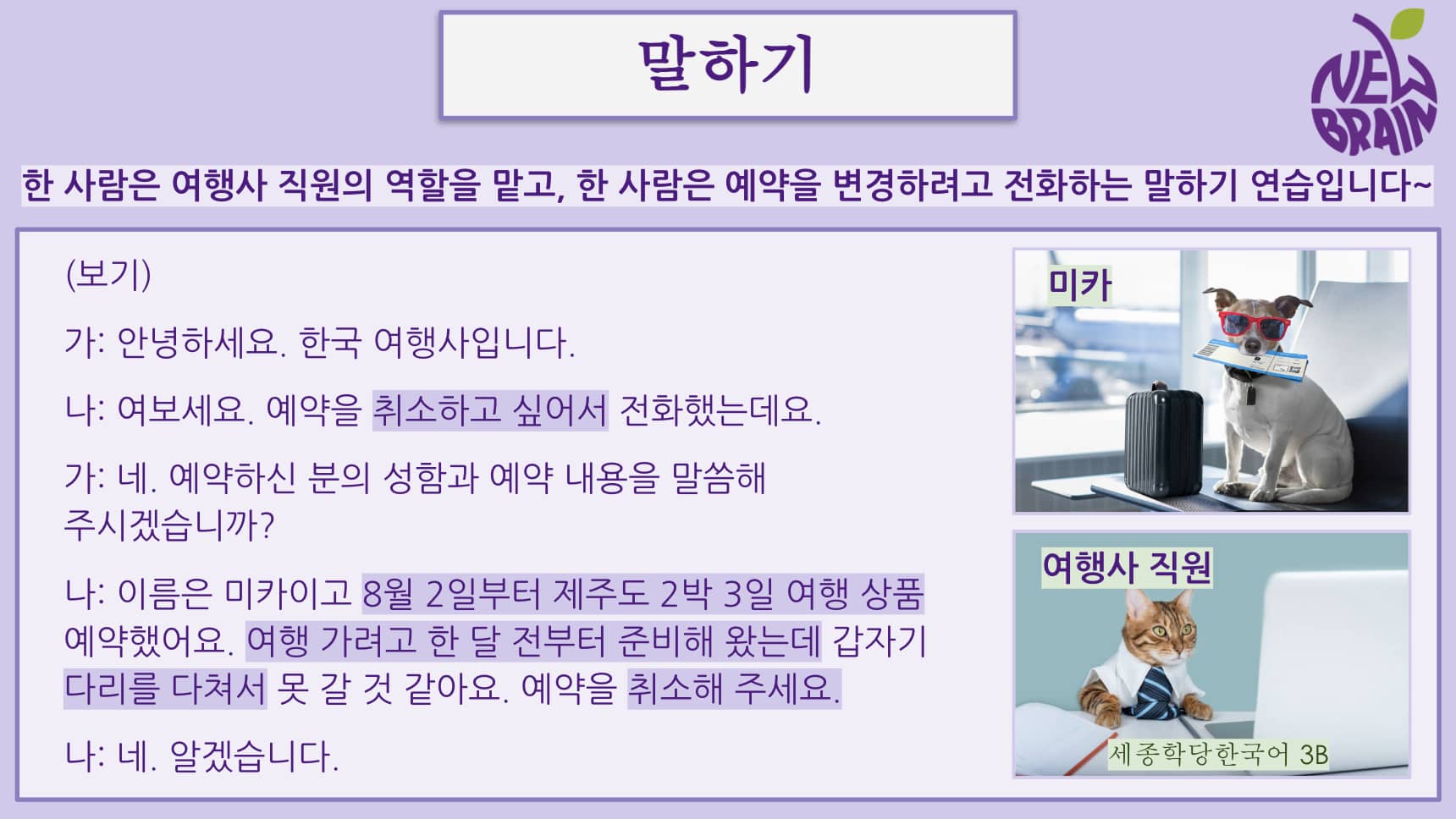 말하기

NEW BRAIN

한 사람은 여행사 직원의 역할을 맡고, 한 사람은 예약을 변경하려고 전화하는 말하기 연습입니다~

(보기)

가: 안녕하세요. 한국 여행사입니다.

나: 여보세요. 예약을 취소하고 싶어서 전화했는데요.

가: 네. 예약하신 분의 성함과 예약 내용을 말씀해 주시겠습니까?

나: 이름은 미카이고 8월 2일부터 제주도 2박 3일 여행 상품 예약했어요. 여행 가려고 한 달 전부터 준비해 왔는데 갑자기 다리를 다쳐서 못 갈 것 같아요. 예약을 취소해 주세요.

나: 네. 알겠습니다.

미카

여행사 직원

세종학당한국어 3B